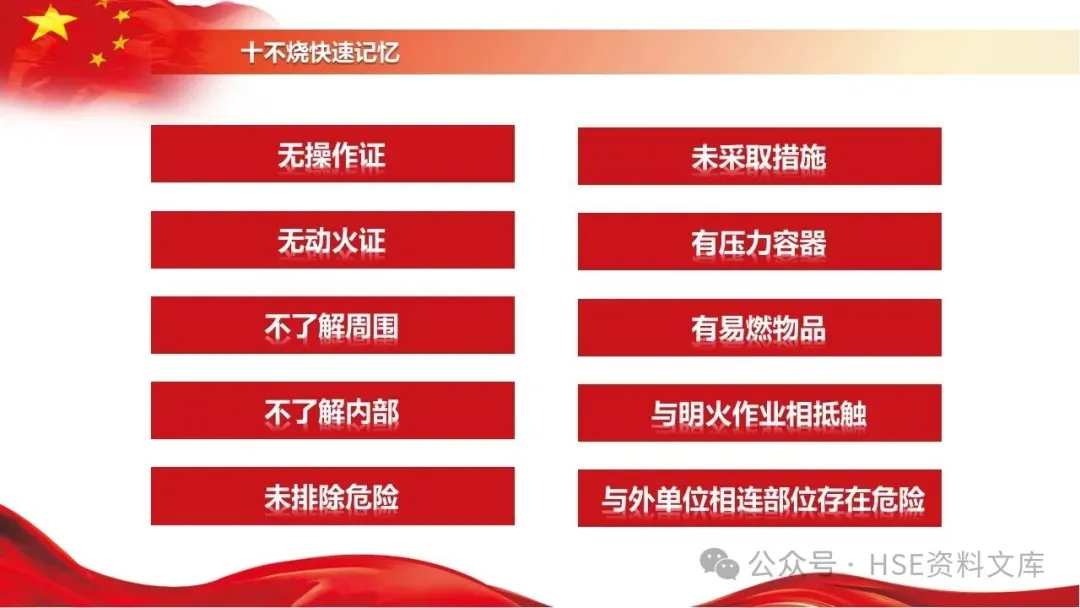 十不烧快速记忆

无操作证

无动火证

不了解周围

不了解内部

未排除危险

未采取措施

有压力容器

有易燃物品

与明火作业相抵触

与外单位相连部位存在危险

公众号 · HSE资料文库